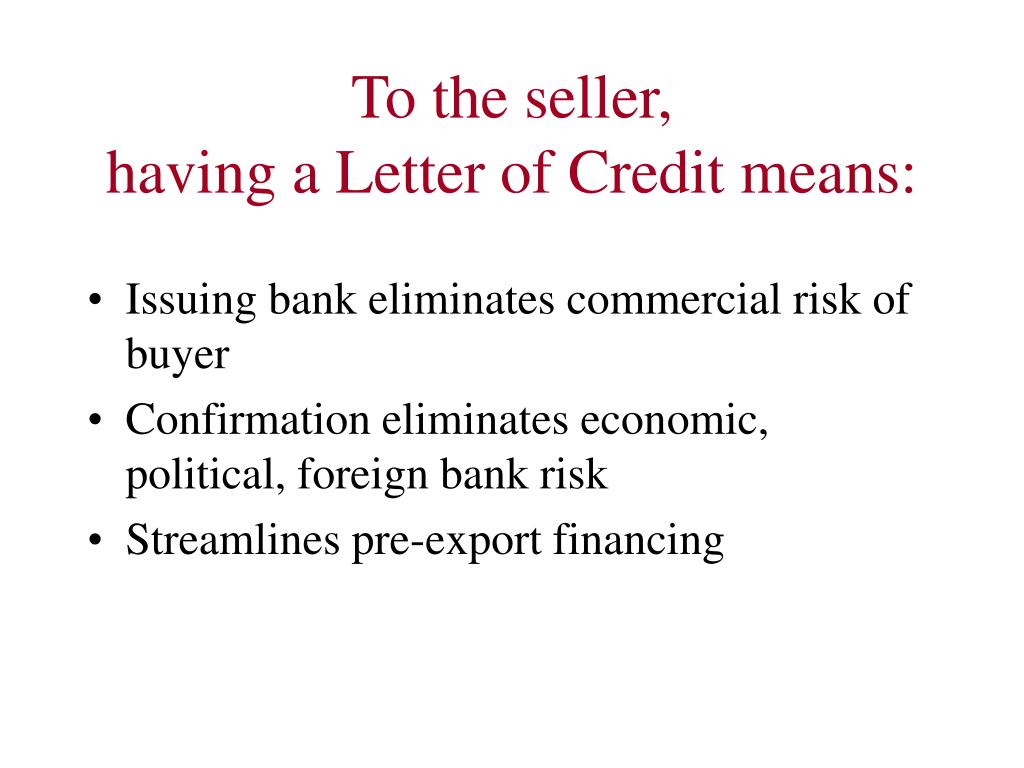 To the seller,
having a Letter of Credit means:

• Issuing bank eliminates commercial risk of buyer
• Confirmation eliminates economic, political, foreign bank risk
• Streamlines pre-export financing